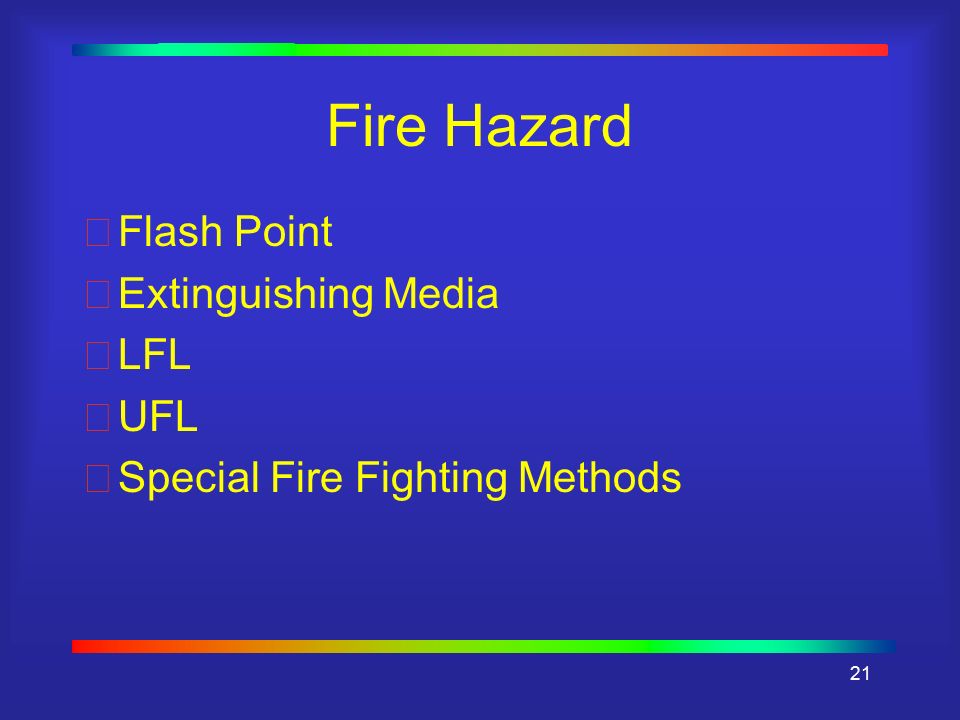 Fire Hazard

Flash Point
Extinguishing Media
LFL
UFL
Special Fire Fighting Methods

21